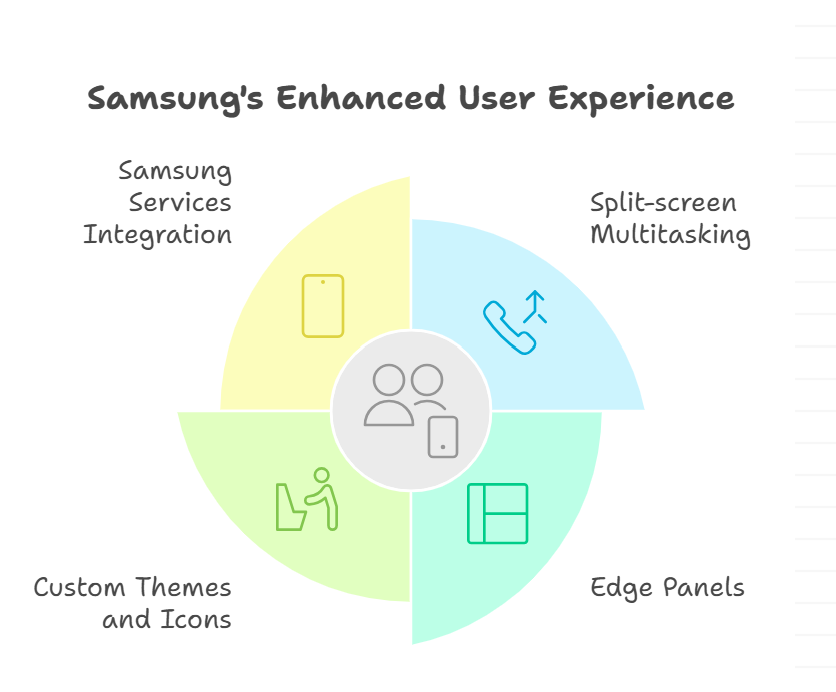 Samsung's Enhanced User Experience

Samsung Services Integration

Split-screen Multitasking

Custom Themes and Icons

Edge Panels